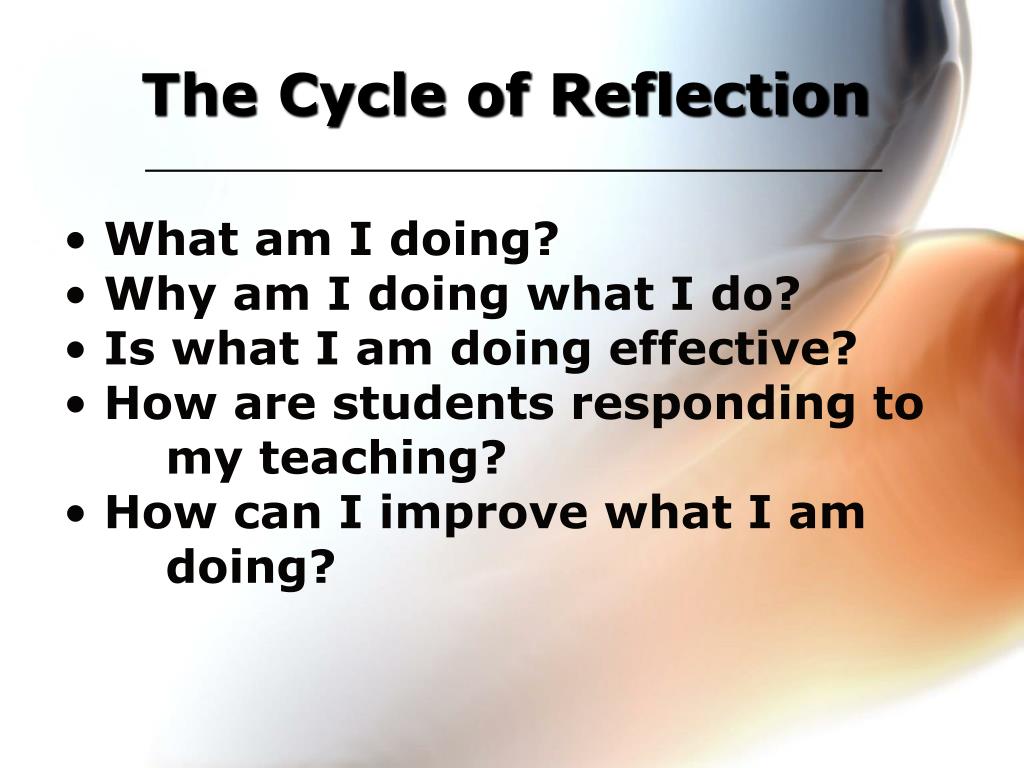 The Cycle of Reflection

• What am I doing?
• Why am I doing what I do?
• Is what I am doing effective?
• How are students responding to my teaching?
• How can I improve what I am doing?